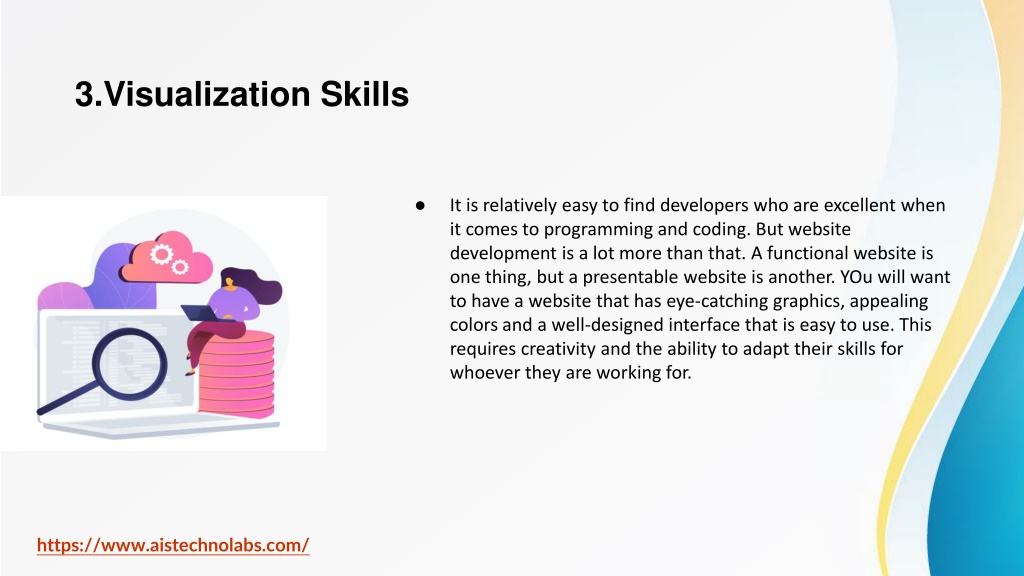 3.Visualization Skills

● It is relatively easy to find developers who are excellent when it comes to programming and coding. But website development is a lot more than that. A functional website is one thing, but a presentable website is another. YOu will want to have a website that has eye-catching graphics, appealing colors and a well-designed interface that is easy to use. This requires creativity and the ability to adapt their skills for whoever they are working for.

https://www.aistechnolabs.com/